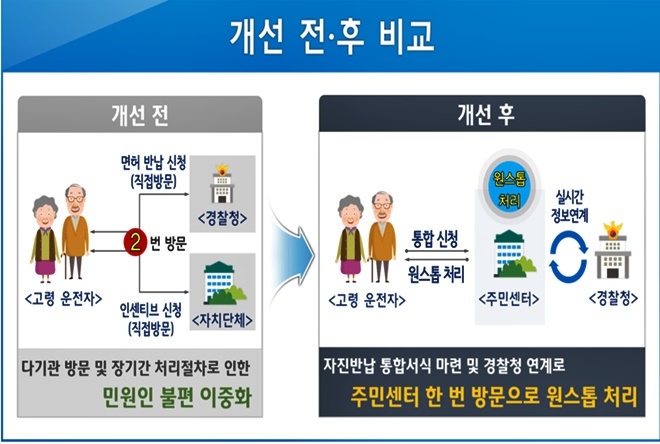 개선 전·후 비교

개선 전

면허 반납 신청
(직접방문)

<경찰청>

2 번 방문

<고령 운전자>

인센티브 신청
(직접방문)

<자치단체>

다기관 방문 및 장기간 처리절차로 인한

민원인 불편 이중화

개선 후

원스톱
처리

실시간
정보연계

통합 신청

원스톱 처리

<고령 운전자>

<주민센터>

<경찰청>

자진반납 통합서식 마련 및 경찰청 연계로

주민센터 한 번 방문으로 원스톱 처리